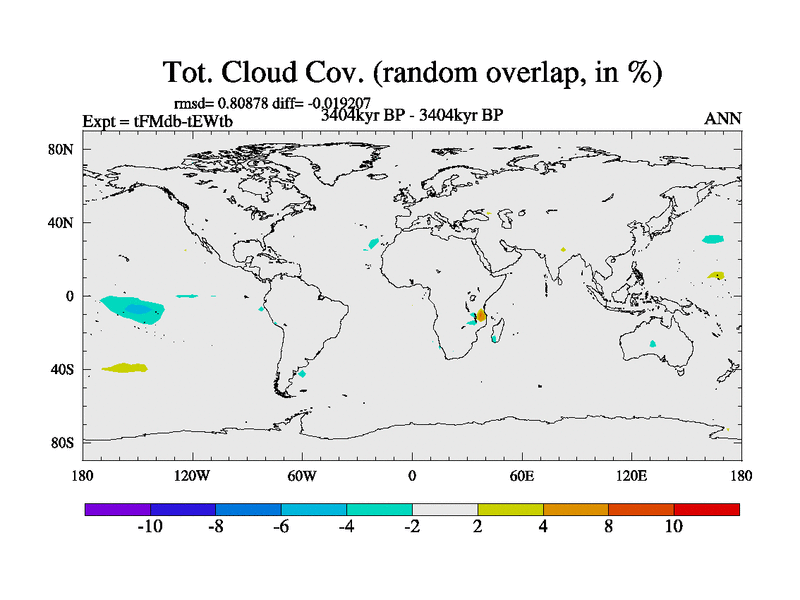 Tot. Cloud Cov. (random overlap, in %)

rmsd= 0.80878 diff= -0.019207

Expt = tFMdb-tEWtb

3404kyr BP - 3404kyr BP

ANN

80N
40N
0
40S
80S

180
120W
60W
0
60E
120E
180

-10
-8
-6
-4
-2
2
4
8
10